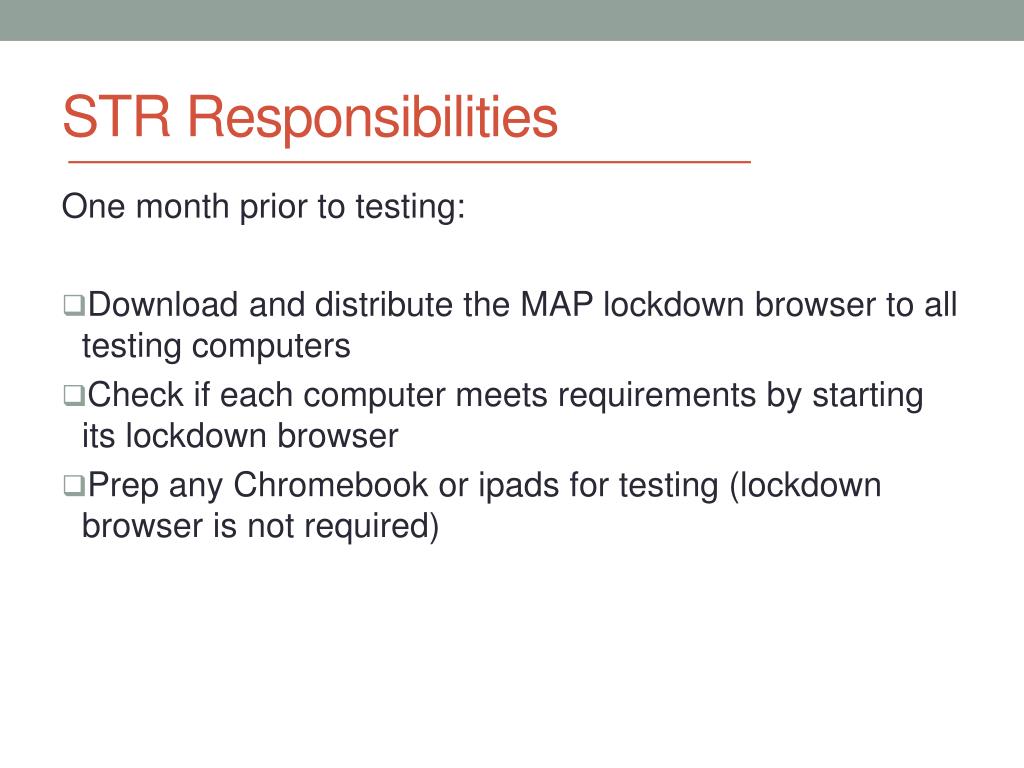 STR Responsibilities

One month prior to testing:

❑Download and distribute the MAP lockdown browser to all testing computers
❑Check if each computer meets requirements by starting its lockdown browser
❑Prep any Chromebook or ipads for testing (lockdown browser is not required)